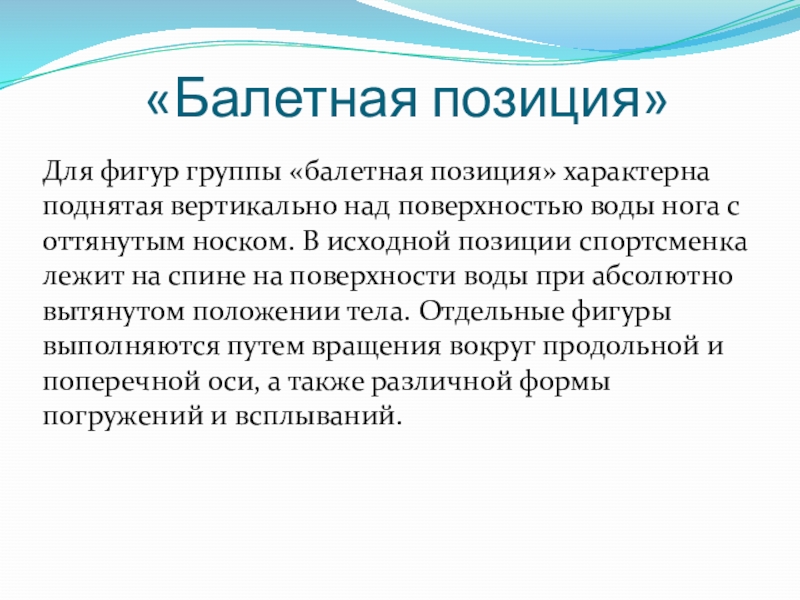 «Балетная позиция»

Для фигур группы «балетная позиция» характерна поднятая вертикально над поверхностью воды нога с оттянутым носком. В исходной позиции спортсменка лежит на спине на поверхности воды при абсолютно вытянутом положении тела. Отдельные фигуры выполняются путем вращения вокруг продольной и поперечной оси, а также различной формы погружений и всплываний.